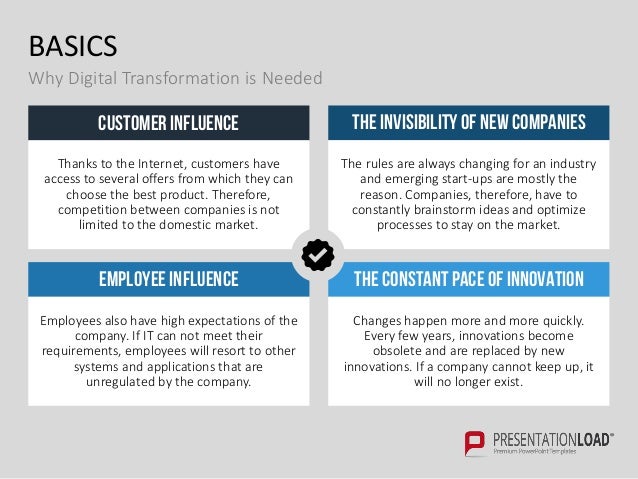 BASICS
Why Digital Transformation is Needed

CUSTOMER INFLUENCE

Thanks to the Internet, customers have access to several offers from which they can choose the best product. Therefore, competition between companies is not limited to the domestic market.

THE INVISIBILITY OF NEW COMPANIES

The rules are always changing for an industry and emerging start-ups are mostly the reason. Companies, therefore, have to constantly brainstorm ideas and optimize processes to stay on the market.

EMPLOYEE INFLUENCE

Employees also have high expectations of the company. If IT can not meet their requirements, employees will resort to other systems and applications that are unregulated by the company.

THE CONSTANT PACE OF INNOVATION

Changes happen more and more quickly. Every few years, innovations become obsolete and are replaced by new innovations. If a company cannot keep up, it will no longer exist.

PRESENTATIONLOAD®
Premium PowerPoint Templates